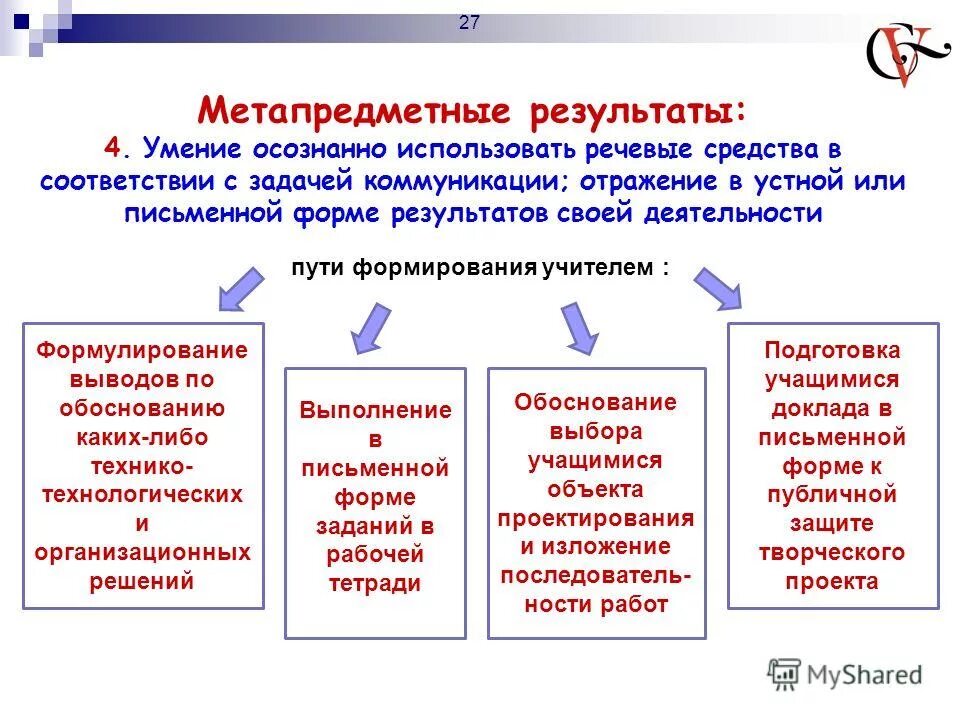 27

Метапредметные результаты:

4. Умение осознанно использовать речевые средства в соответствии с задачей коммуникации; отражение в устной или письменной форме результатов своей деятельности

пути формирования учителем :

Формулирование выводов по обоснованию каких-либо технико-технологических и организационных решений

Выполнение в письменной форме заданий в рабочей тетради

Обоснование выбора учащимися объекта проектирования и изложение последовательности работ

Подготовка учащимися доклада в письменной форме к публичной защите творческого проекта

MyShared